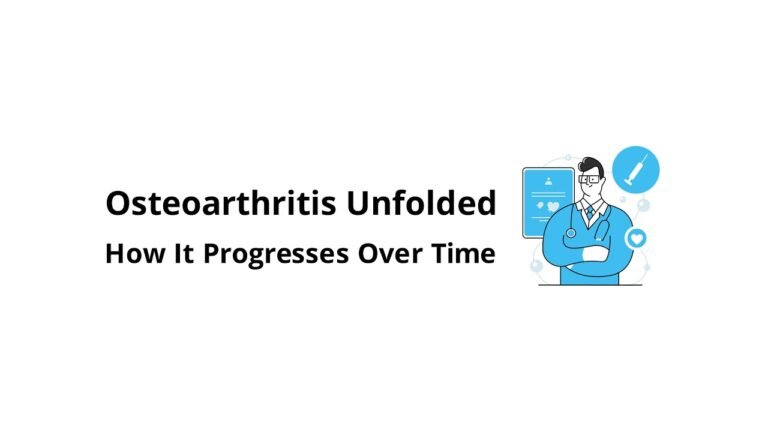 Osteoarthritis Unfolded
How It Progresses Over Time